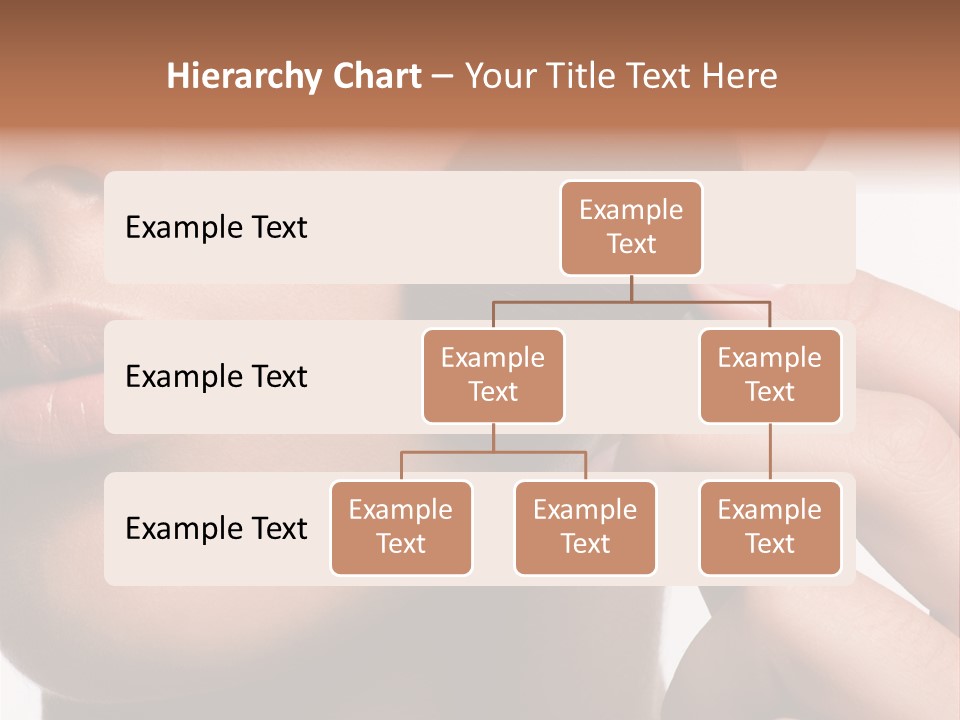 Hierarchy Chart – Your Title Text Here

Example Text

Example Text

Example Text

Example Text

Example Text

Example Text

Example Text

Example Text

Example Text